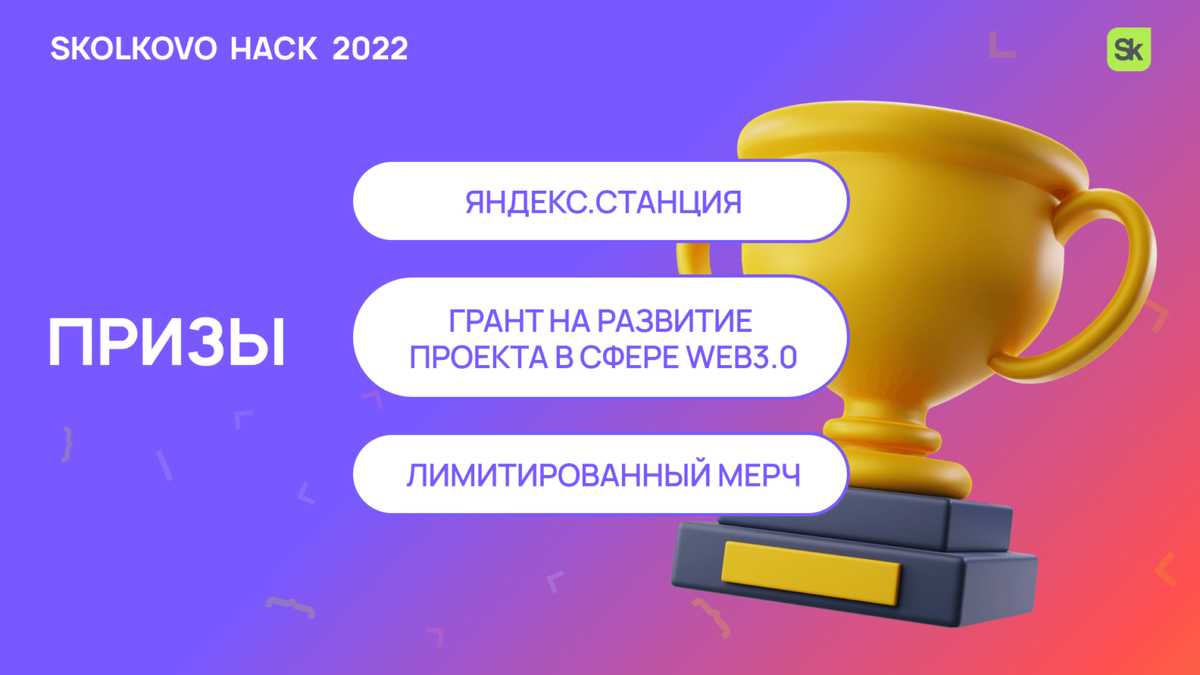 SKOLKOVO HACK 2022

Sk

ПРИЗЫ

ЯНДЕКС.СТАНЦИЯ

ГРАНТ НА РАЗВИТИЕ ПРОЕКТА В СФЕРЕ WEB3.0

ЛИМИТИРОВАННЫЙ МЕРЧ